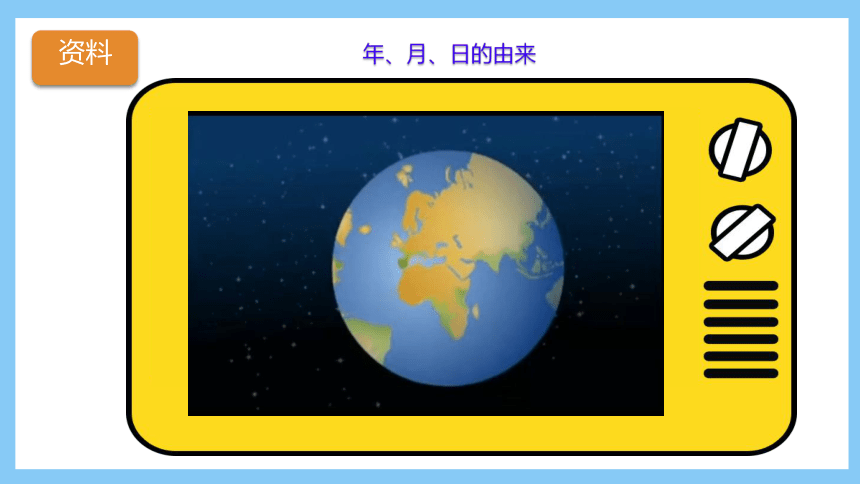 资料

年、月、日的由来